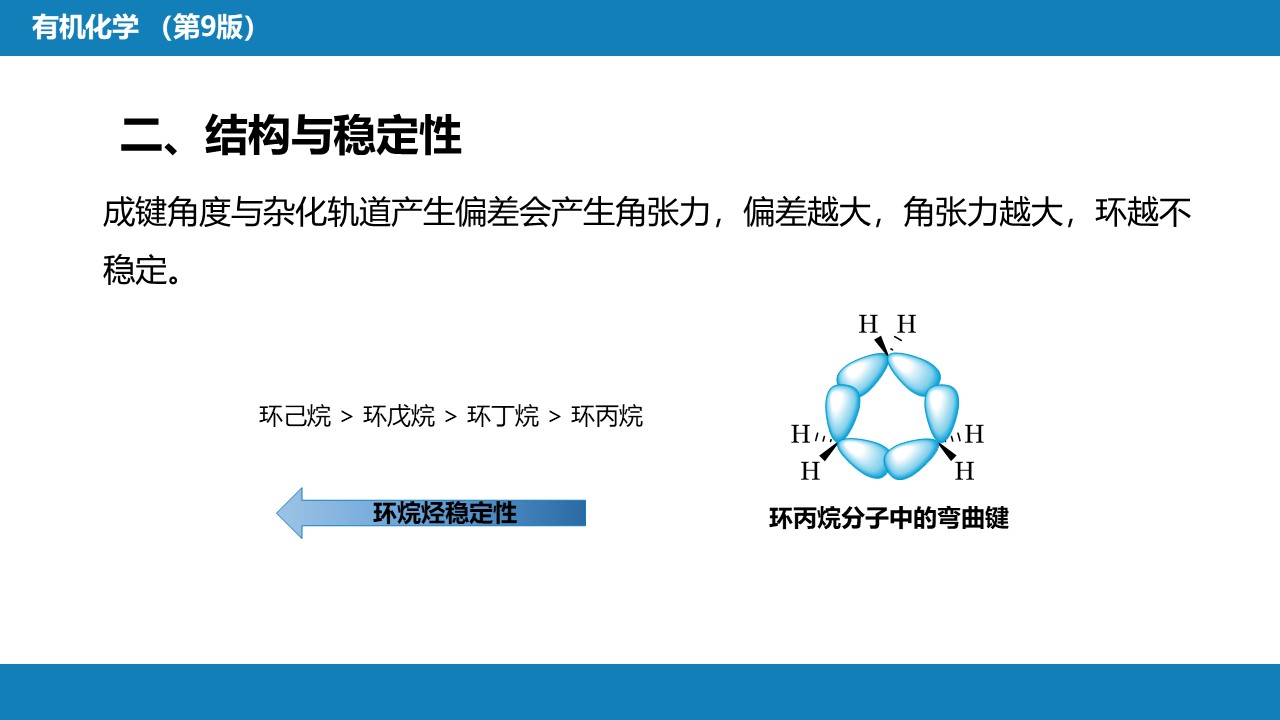 有机化学 （第9版）

二、结构与稳定性

成键角度与杂化轨道产生偏差会产生角张力，偏差越大，角张力越大，环越不稳定。

环己烷 > 环戊烷 > 环丁烷 > 环丙烷

环烷烃稳定性

H H
H H
H H

环丙烷分子中的弯曲键